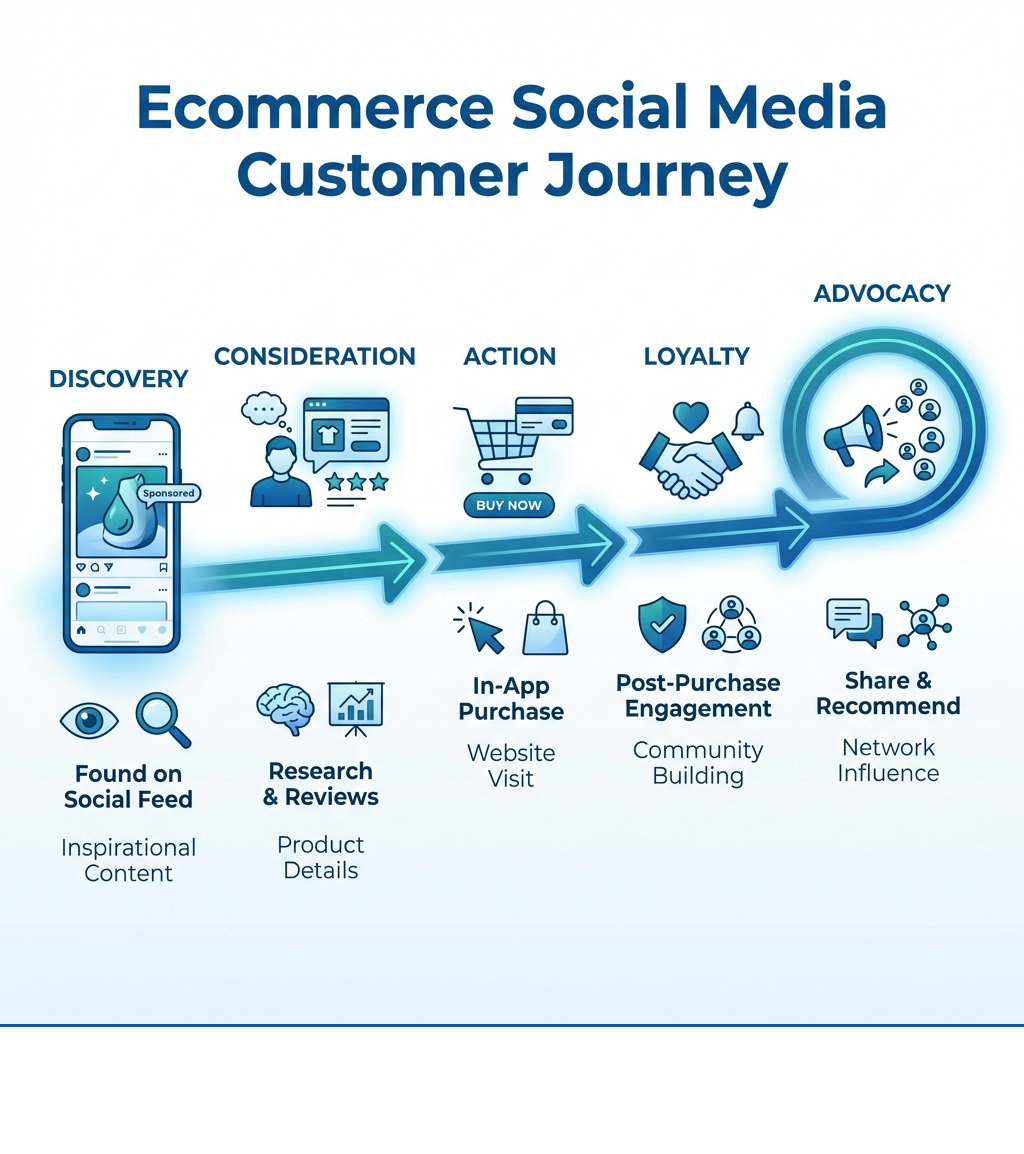 Ecommerce Social Media Customer Journey

DISCOVERY

Sponsored

Found on Social Feed

Inspirational Content

CONSIDERATION

Research & Reviews

Product Details

ACTION

BUY NOW

In-App Purchase

Website Visit

LOYALTY

Post-Purchase Engagement

Community Building

ADVOCACY

Share & Recommend

Network Influence